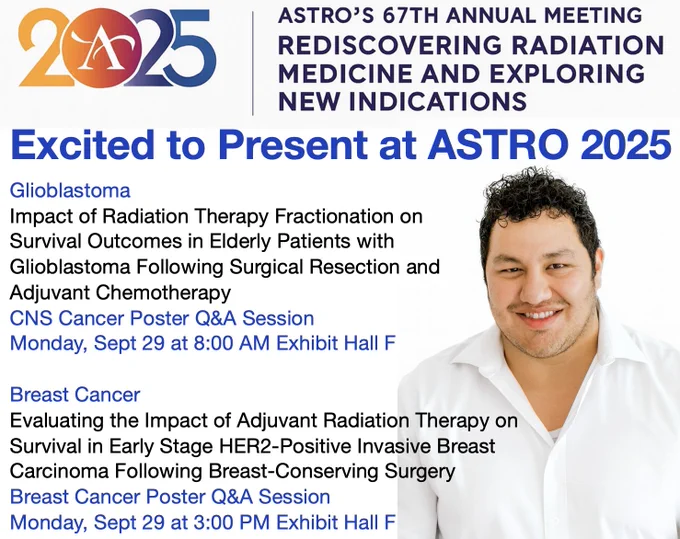 2025

ASTRO'S 67TH ANNUAL MEETING
REDISCOVERING RADIATION MEDICINE AND EXPLORING NEW INDICATIONS

Excited to Present at ASTRO 2025

Glioblastoma
Impact of Radiation Therapy Fractionation on Survival Outcomes in Elderly Patients with Glioblastoma Following Surgical Resection and Adjuvant Chemotherapy
CNS Cancer Poster Q&A Session
Monday, Sept 29 at 8:00 AM Exhibit Hall F

Breast Cancer
Evaluating the Impact of Adjuvant Radiation Therapy on Survival in Early Stage HER2-Positive Invasive Breast Carcinoma Following Breast-Conserving Surgery
Breast Cancer Poster Q&A Session
Monday, Sept 29 at 3:00 PM Exhibit Hall F